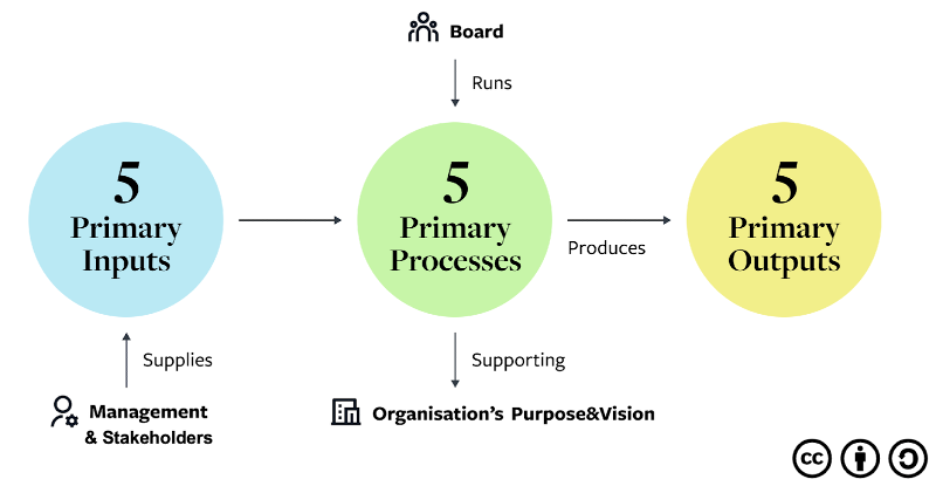 Board

Runs

5
Primary
Inputs

5
Primary
Processes

Produces

5
Primary
Outputs

Supplies

Supporting

Management
& Stakeholders

Organisation's Purpose&Vision